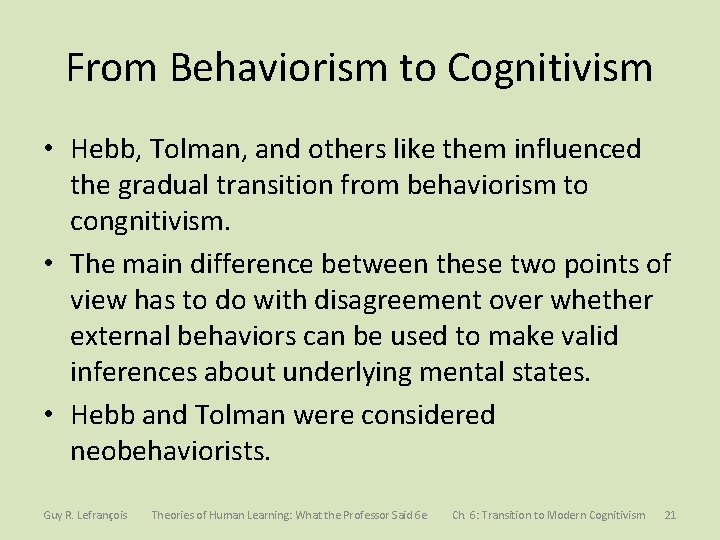 From Behaviorism to Cognitivism

• Hebb, Tolman, and others like them influenced the gradual transition from behaviorism to congnitivism.

• The main difference between these two points of view has to do with disagreement over whether external behaviors can be used to make valid inferences about underlying mental states.

• Hebb and Tolman were considered neobehaviorists.

Guy R. Lefrançois Theories of Human Learning: What the Professor Said 6e Ch. 6: Transition to Modern Cognitivism 21